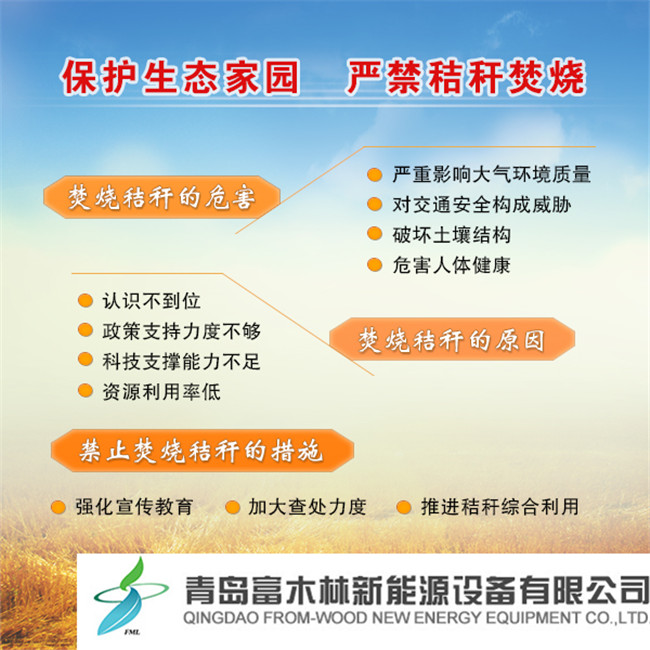 保护生态家园　严禁秸秆焚烧

焚烧秸秆的危害

严重影响大气环境质量
对交通安全构成威胁
破坏土壤结构
危害人体健康

认识不到位
政策支持力度不够
科技支撑能力不足
资源利用率低

焚烧秸秆的原因

禁止焚烧秸秆的措施

强化宣传教育　加大查处力度　推进秸秆综合利用

FML

青岛富木林新能源设备有限公司
QINGDAO FROM-WOOD NEW ENERGY EQUIPMENT CO.,LTD.